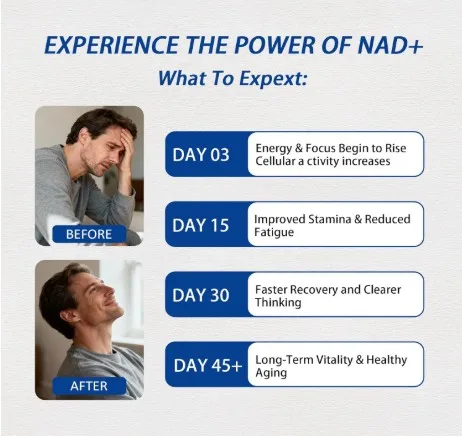 EXPERIENCE THE POWER OF NAD+
What To Expext:

BEFORE

AFTER

DAY 03
Energy & Focus Begin to Rise
Cellular a ctivity increases

DAY 15
Improved Stamina & Reduced Fatigue

DAY 30
Faster Recovery and Clearer Thinking

DAY 45+
Long-Term Vitality & Healthy Aging